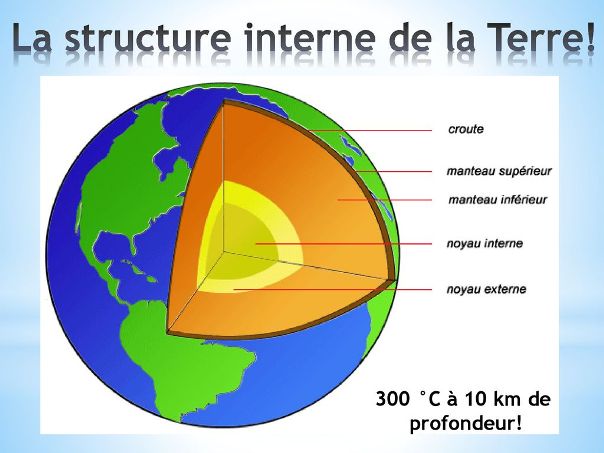 La structure interne de la Terre!

croute

manteau supérieur

manteau inférieur

noyau interne

noyau externe

300 °C à 10 km de profondeur!